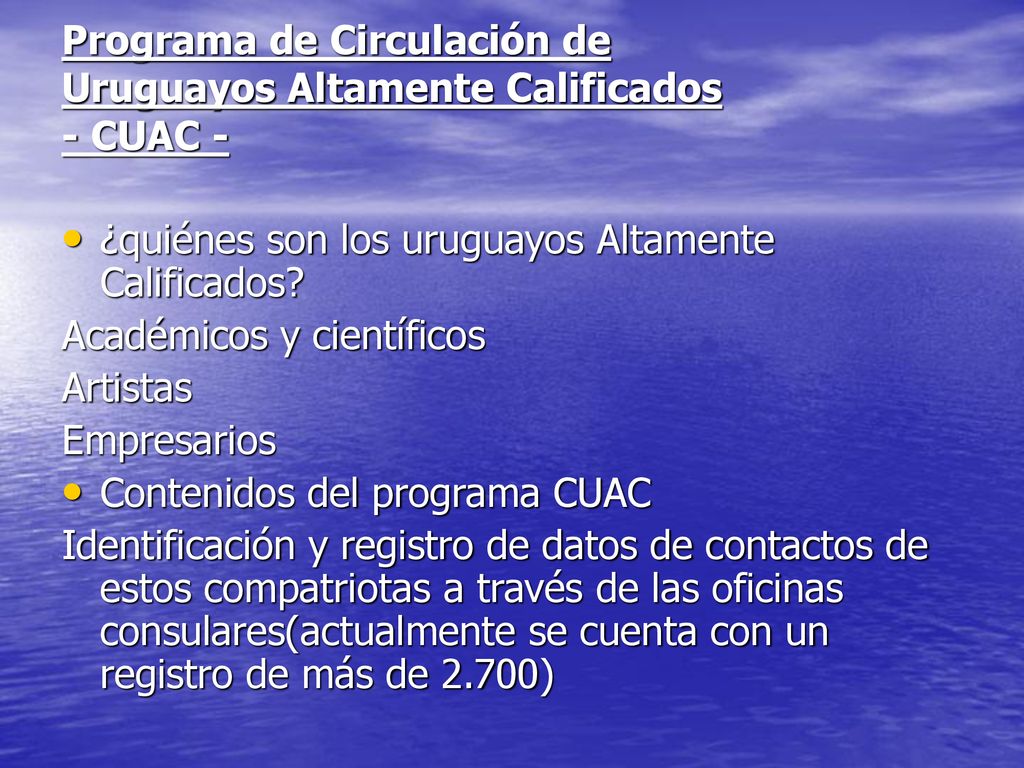 Programa de Circulación de Uruguayos Altamente Calificados - CUAC -

• ¿quiénes son los uruguayos Altamente Calificados?
Académicos y científicos
Artistas
Empresarios
• Contenidos del programa CUAC
Identificación y registro de datos de contactos de estos compatriotas a través de las oficinas consulares(actualmente se cuenta con un registro de más de 2.700)